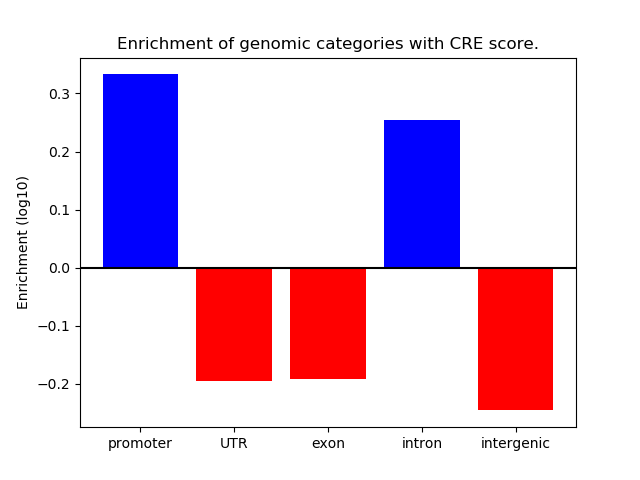 Enrichment of genomic categories with CRE score.

Enrichment (log10)

0.3
0.2
0.1
0.0
−0.1
−0.2

promoter
UTR
exon
intron
intergenic